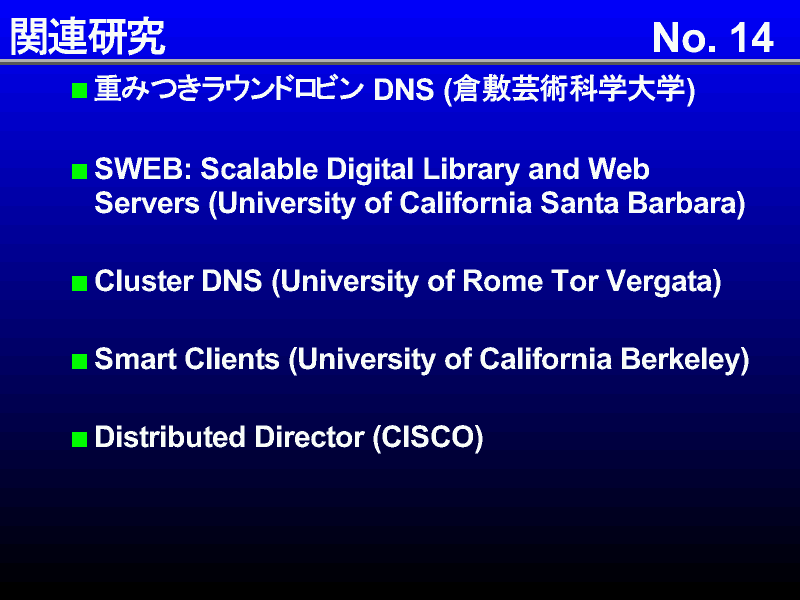 関連研究

No. 14

■ 重みつきラウンドロビン DNS (倉敷芸術科学大学)

■ SWEB: Scalable Digital Library and Web Servers (University of California Santa Barbara)

■ Cluster DNS (University of Rome Tor Vergata)

■ Smart Clients (University of California Berkeley)

■ Distributed Director (CISCO)